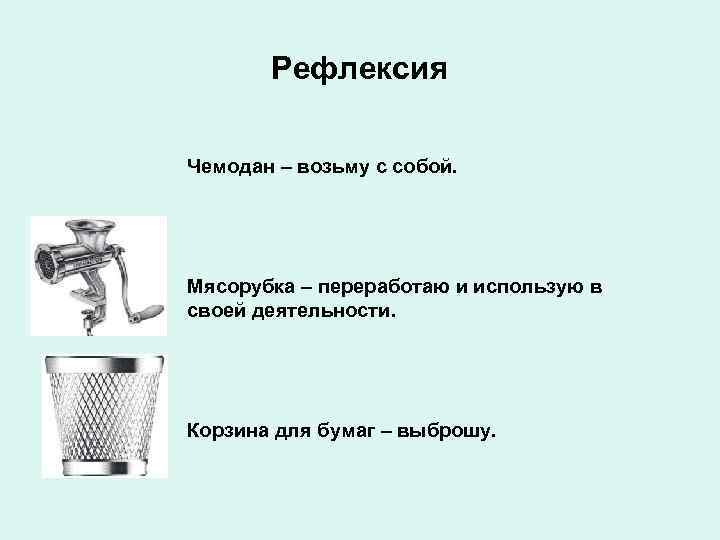 Рефлексия

Чемодан – возьму с собой.

Мясорубка – переработаю и использую в своей деятельности.

Корзина для бумаг – выброшу.